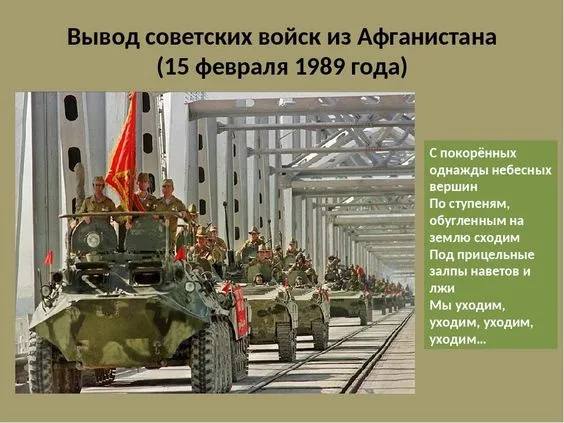 Вывод советских войск из Афганистана
(15 февраля 1989 года)

С покорённых однажды небесных вершин
По ступеням, обугленным на землю сходим
Под прицельные залпы наветов и лжи
Мы уходим, уходим, уходим, уходим…